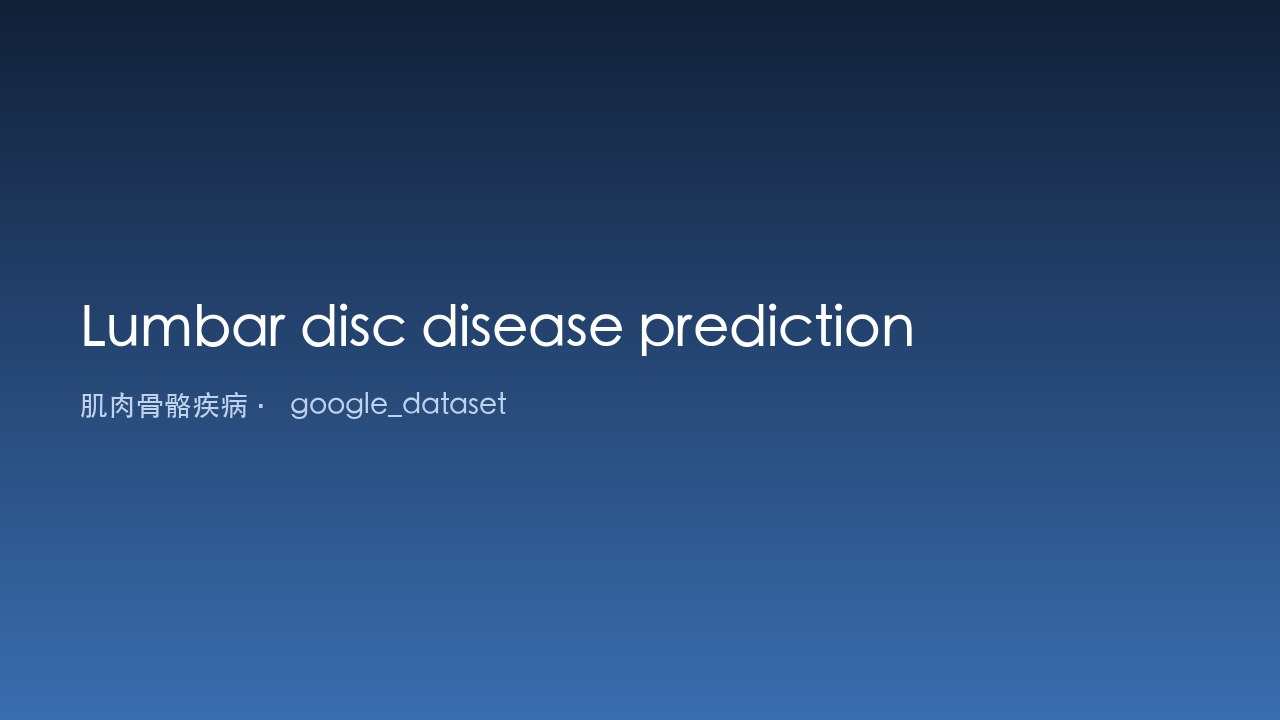 Lumbar disc disease prediction

肌肉骨骼疾病· google_dataset